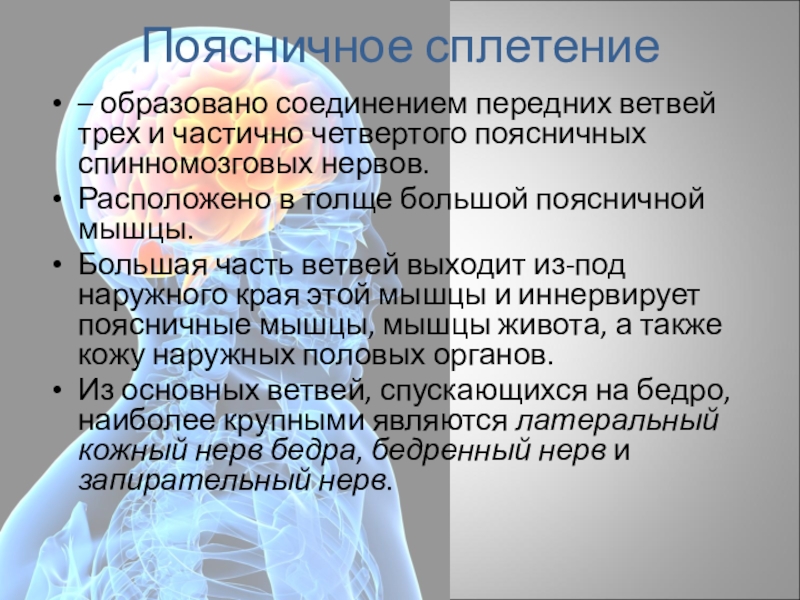 Поясничное сплетение

• – образовано соединением передних ветвей трех и частично четвертого поясничных спинномозговых нервов.
• Расположено в толще большой поясничной мышцы.
• Большая часть ветвей выходит из-под наружного края этой мышцы и иннервирует поясничные мышцы, мышцы живота, а также кожу наружных половых органов.
• Из основных ветвей, спускающихся на бедро, наиболее крупными являются латеральный кожный нерв бедра, бедренный нерв и запирательный нерв.